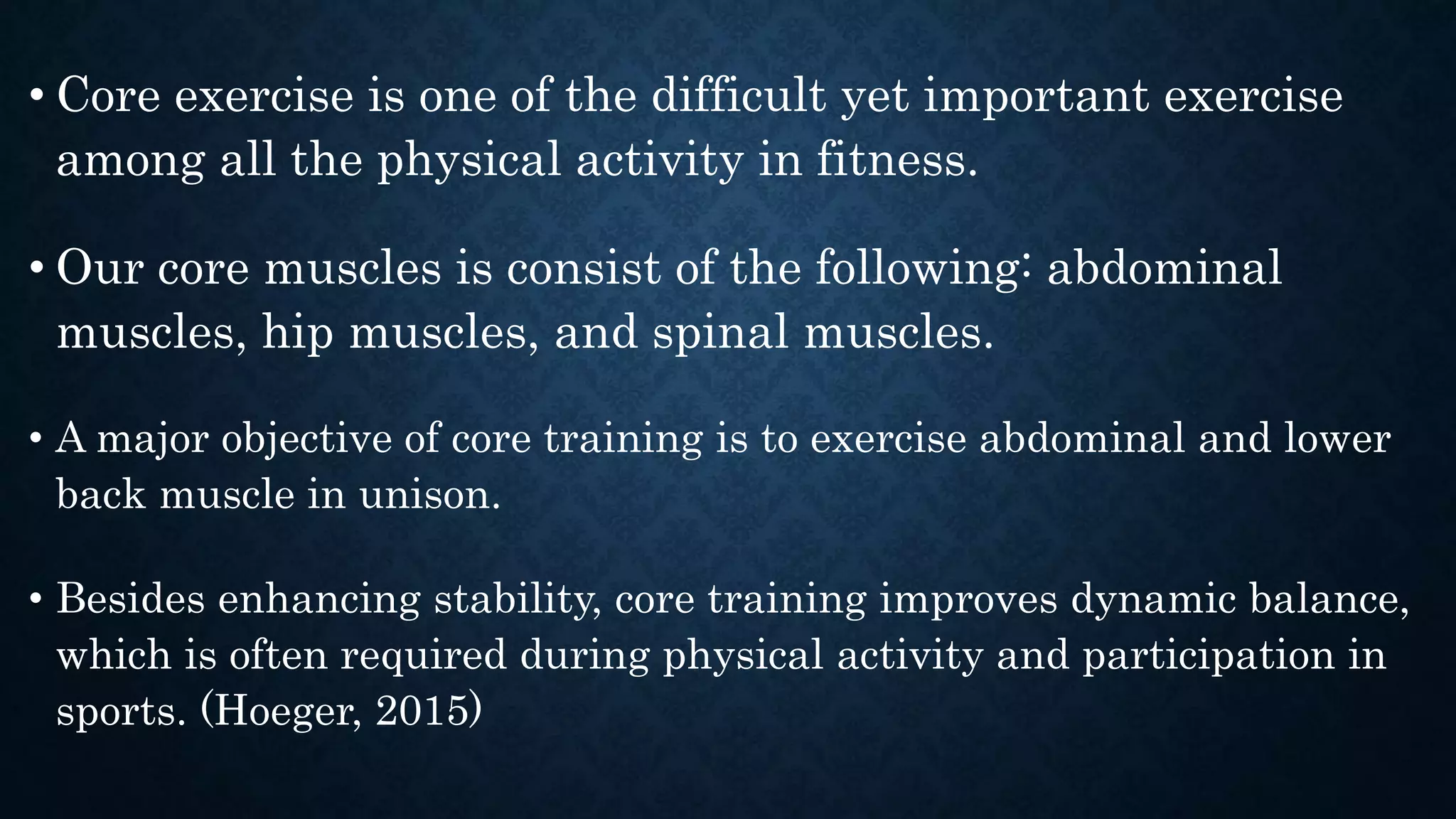 • Core exercise is one of the difficult yet important exercise among all the physical activity in fitness.

• Our core muscles is consist of the following: abdominal muscles, hip muscles, and spinal muscles.

• A major objective of core training is to exercise abdominal and lower back muscle in unison.

• Besides enhancing stability, core training improves dynamic balance, which is often required during physical activity and participation in sports. (Hoeger, 2015)